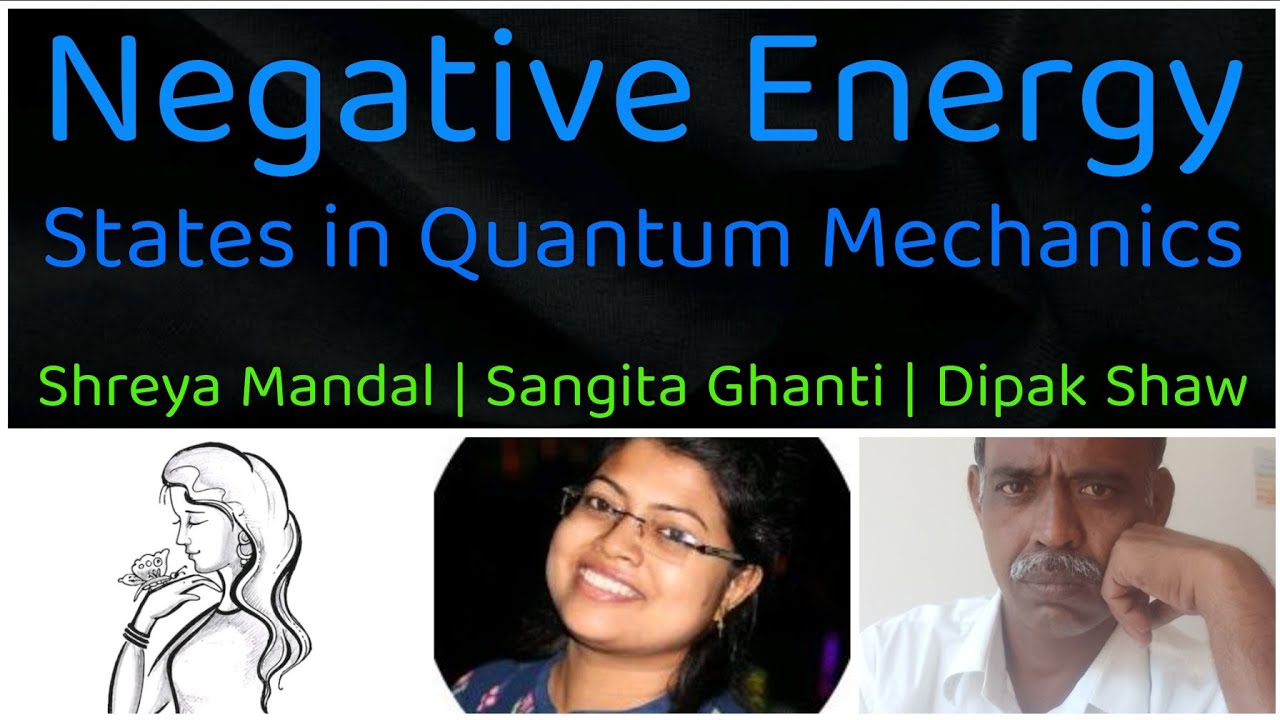 Negative Energy
States in Quantum Mechanics

Shreya Mandal | Sangita Ghanti | Dipak Shaw